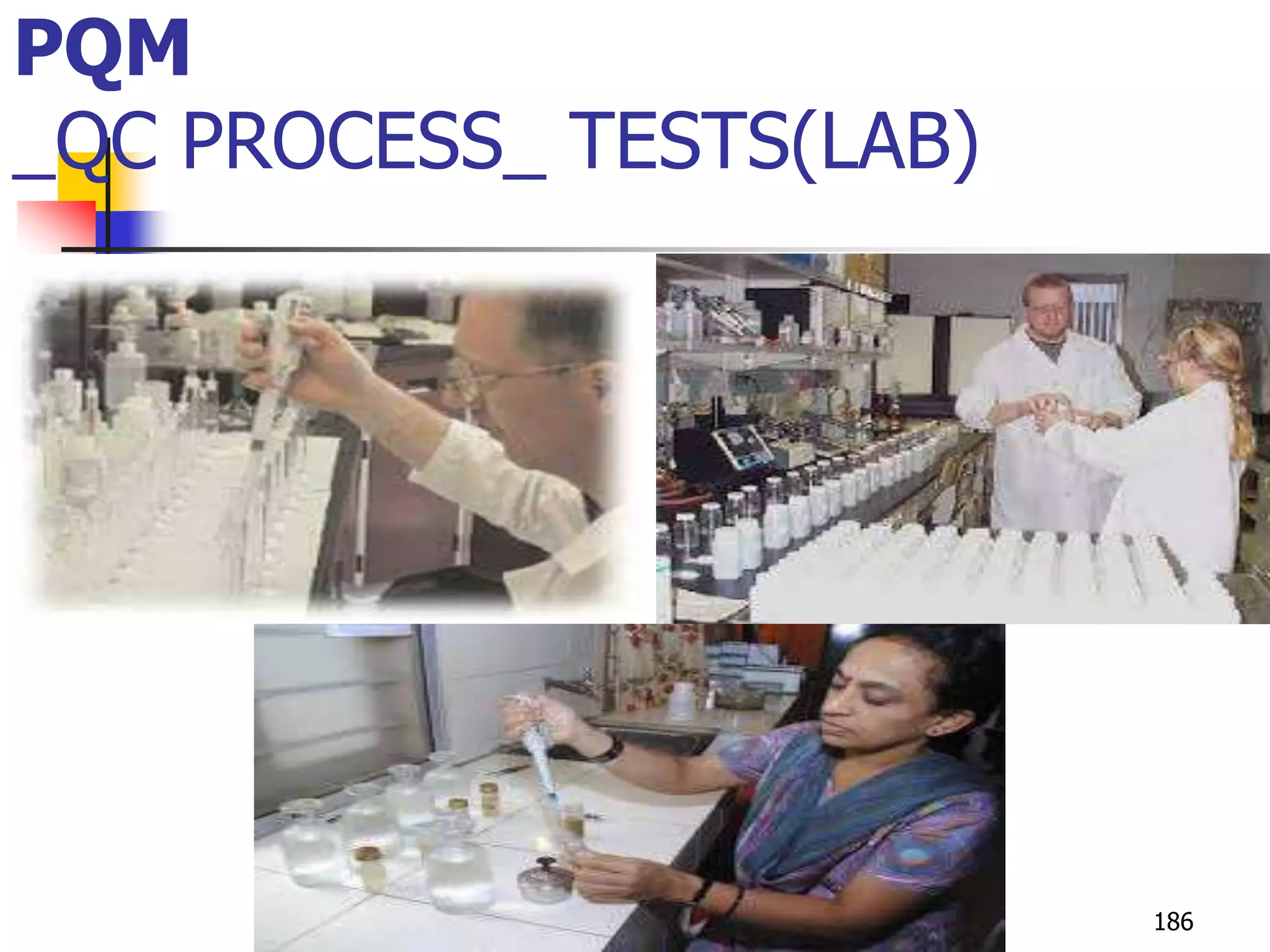 PQM
_QC PROCESS_ TESTS(LAB)

186